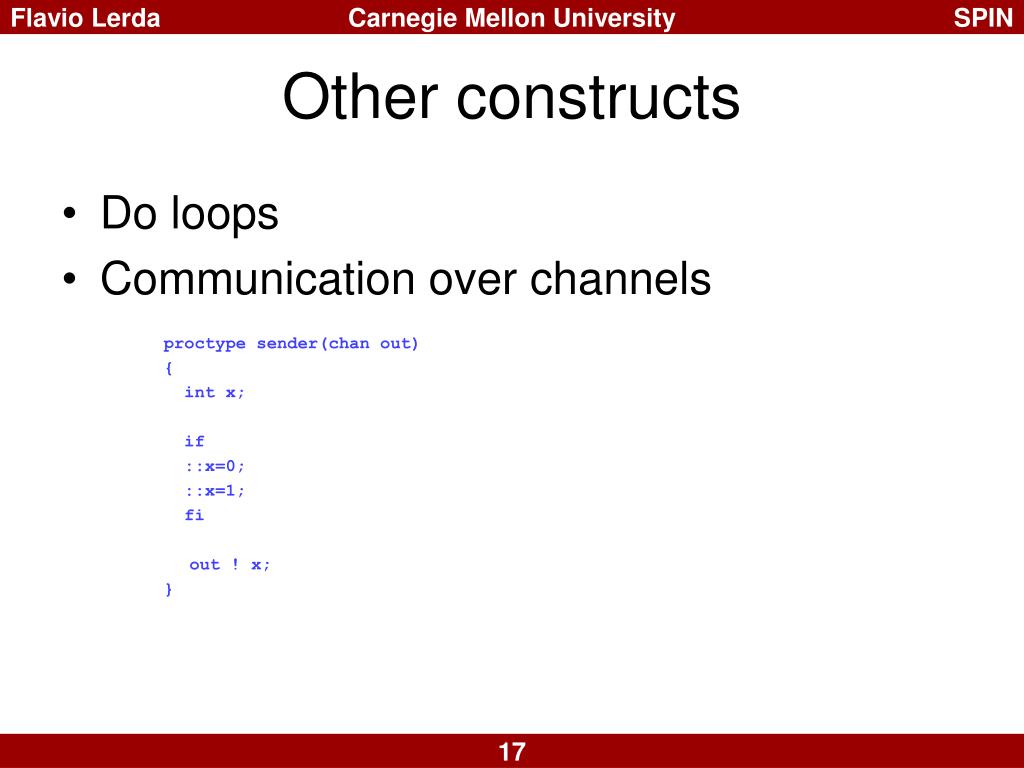 Flavio Lerda Carnegie Mellon University SPIN

Other constructs

• Do loops
• Communication over channels

proctype sender(chan out)
{
  int x;

  if
  ::x=0;
  ::x=1;
  fi

  out ! x;
}

17